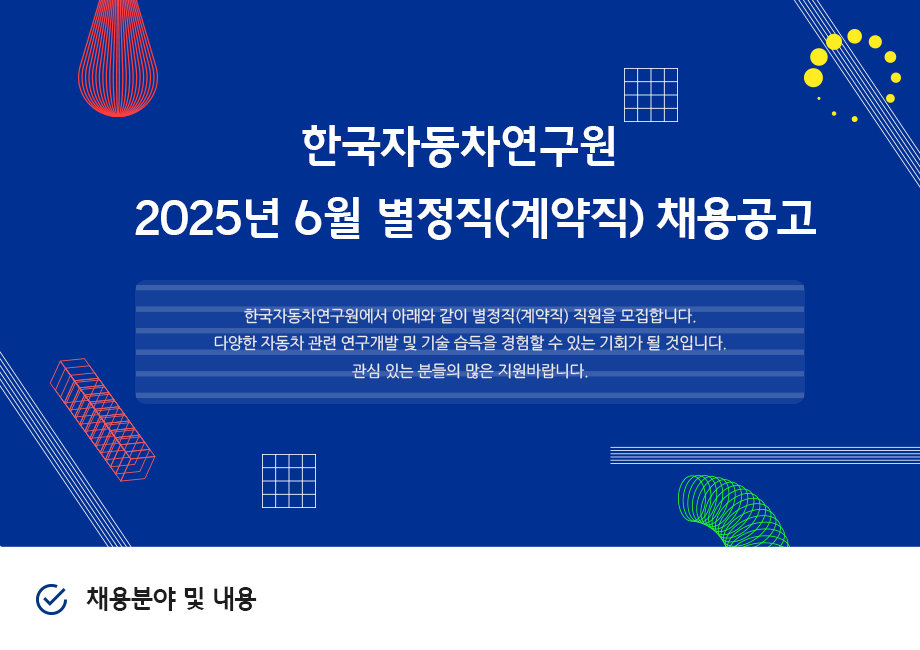 한국자동차연구원
2025년 6월 별정직(계약직) 채용공고

한국자동차연구원에서 아래와 같이 별정직(계약직) 직원을 모집합니다.
다양한 자동차 관련 연구개발 및 기술 습득을 경험할 수 있는 기회가 될 것입니다.
관심 있는 분들의 많은 지원바랍니다.

채용분야 및 내용